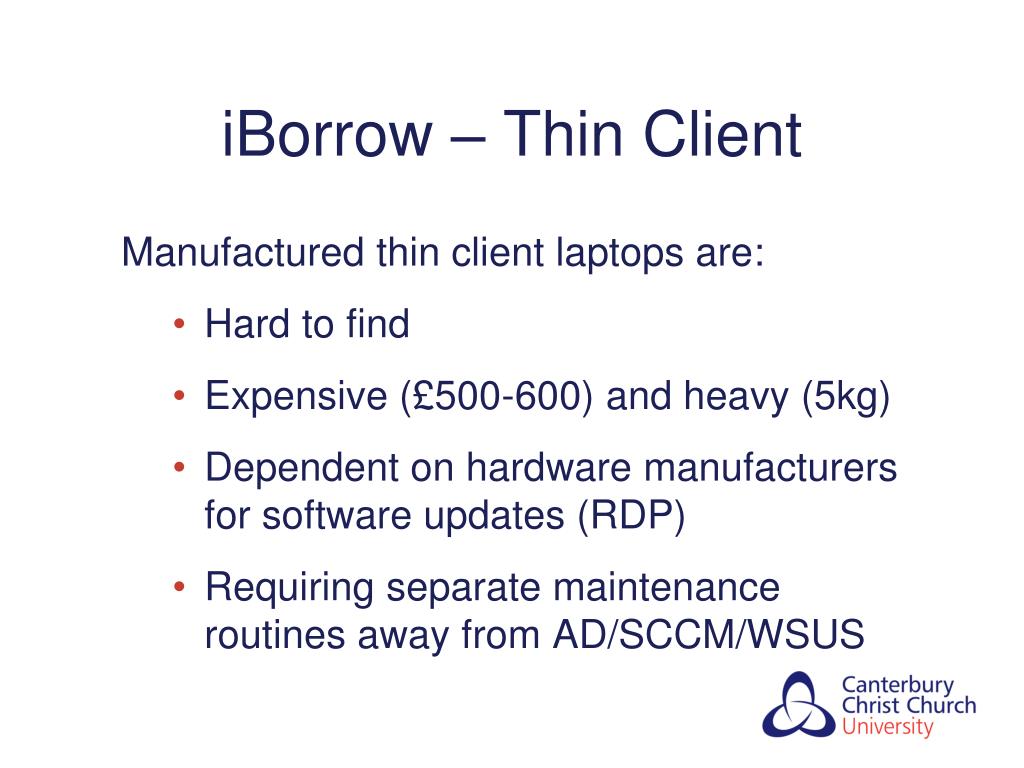 iBorrow – Thin Client

Manufactured thin client laptops are:

• Hard to find
• Expensive (£500-600) and heavy (5kg)
• Dependent on hardware manufacturers for software updates (RDP)
• Requiring separate maintenance routines away from AD/SCCM/WSUS

Canterbury
Christ Church
University